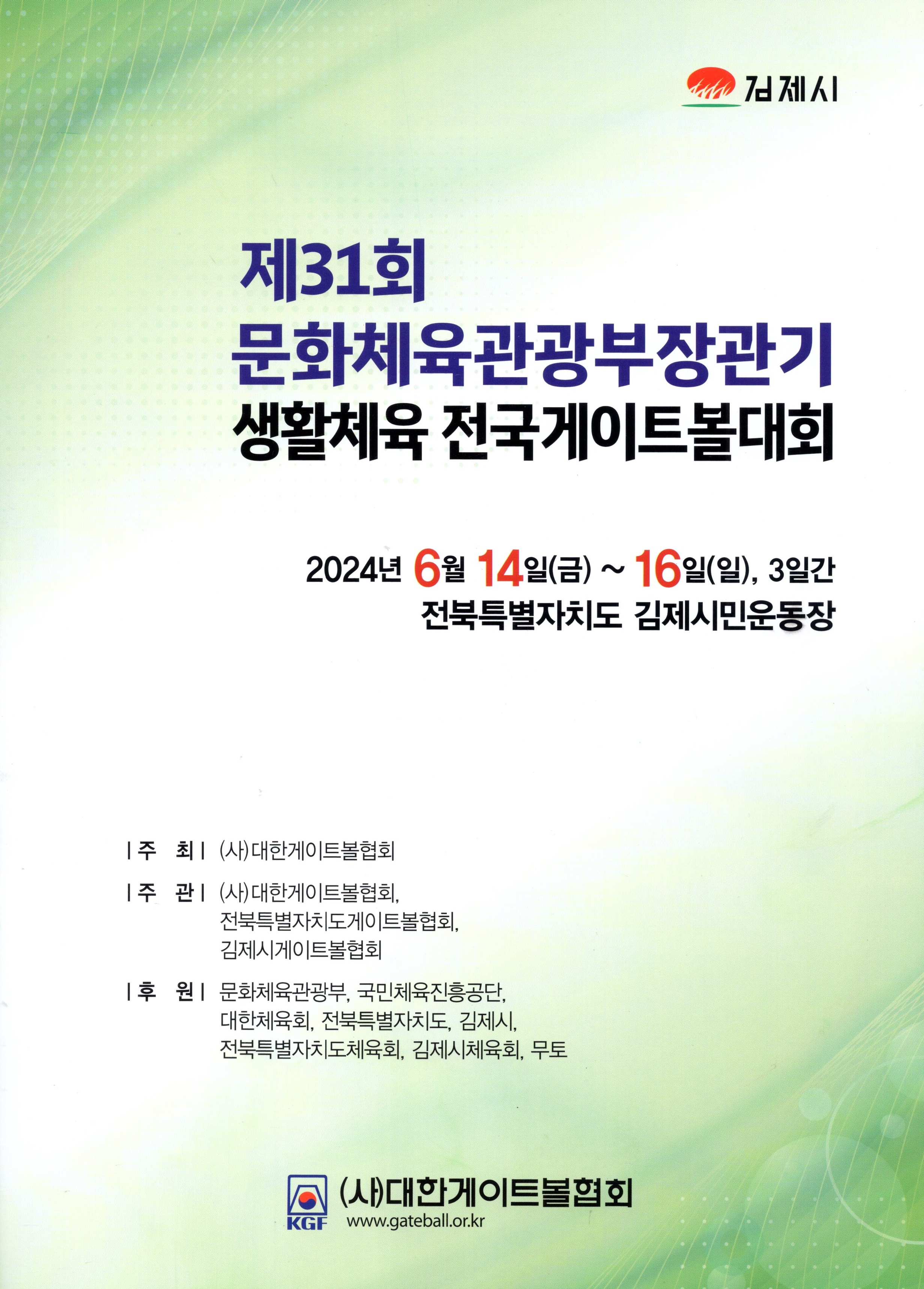 김제시

제31회
문화체육관광부장관기
생활체육 전국게이트볼대회

2024년 6월 14일(금) ~ 16일(일), 3일간
전북특별자치도 김제시민운동장

| 주 최 | (사)대한게이트볼협회
| 주 관 | (사)대한게이트볼협회, 전북특별자치도게이트볼협회, 김제시게이트볼협회
| 후 원 | 문화체육관광부, 국민체육진흥공단, 대한체육회, 전북특별자치도, 김제시, 전북특별자치도체육회, 김제시체육회, 무토

KGF
(사)대한게이트볼협회
www.gateball.or.kr